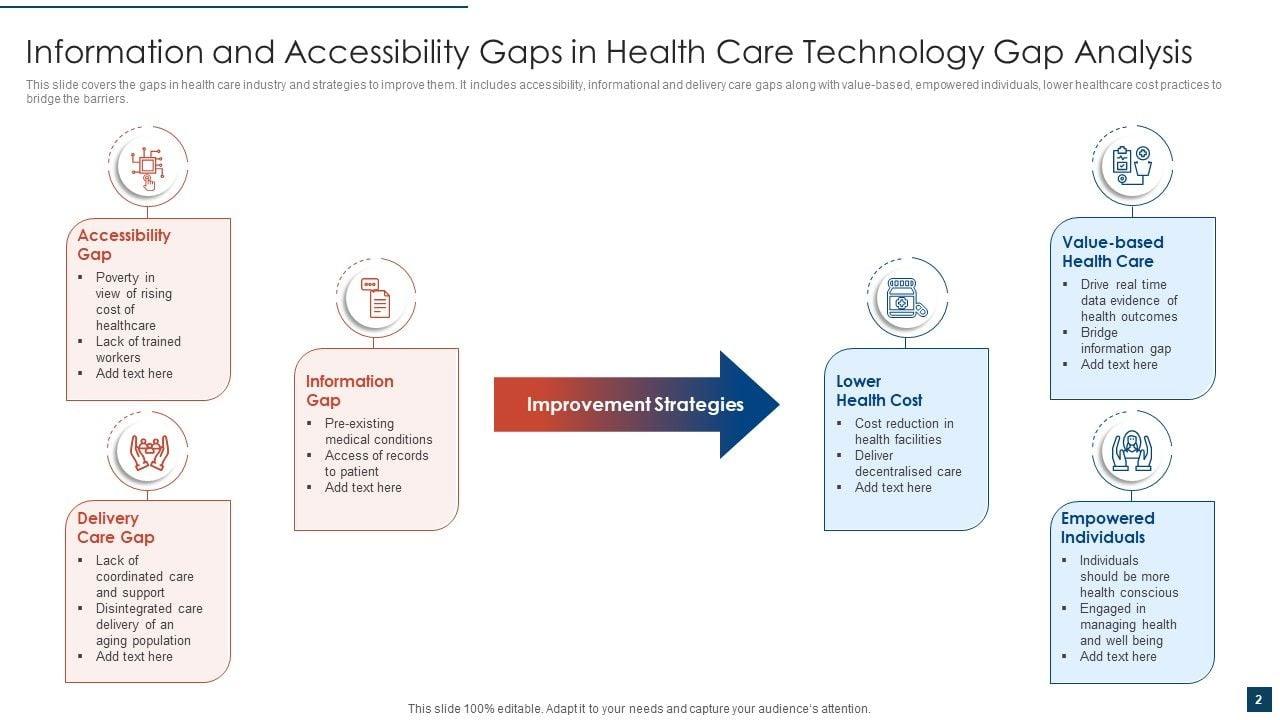 Information and Accessibility Gaps in Health Care Technology Gap Analysis

This slide covers the gaps in health care industry and strategies to improve them. It includes accessibility, informational and delivery care gaps along with value-based, empowered individuals, lower healthcare cost practices to bridge the barriers.

Accessibility Gap
▪ Poverty in view of rising cost of healthcare
▪ Lack of trained workers
▪ Add text here

Delivery Care Gap
▪ Lack of coordinated care and support
▪ Disintegrated care delivery of an aging population
▪ Add text here

Information Gap
▪ Pre-existing medical conditions
▪ Access of records to patient
▪ Add text here

Improvement Strategies

Lower Health Cost
▪ Cost reduction in health facilities
▪ Deliver decentralised care
▪ Add text here

Value-based Health Care
▪ Drive real time data evidence of health outcomes
▪ Bridge information gap
▪ Add text here

Empowered Individuals
▪ Individuals should be more health conscious
▪ Engaged in managing health and well being
▪ Add text here

This slide 100% editable. Adapt it to your needs and capture your audience's attention.

2